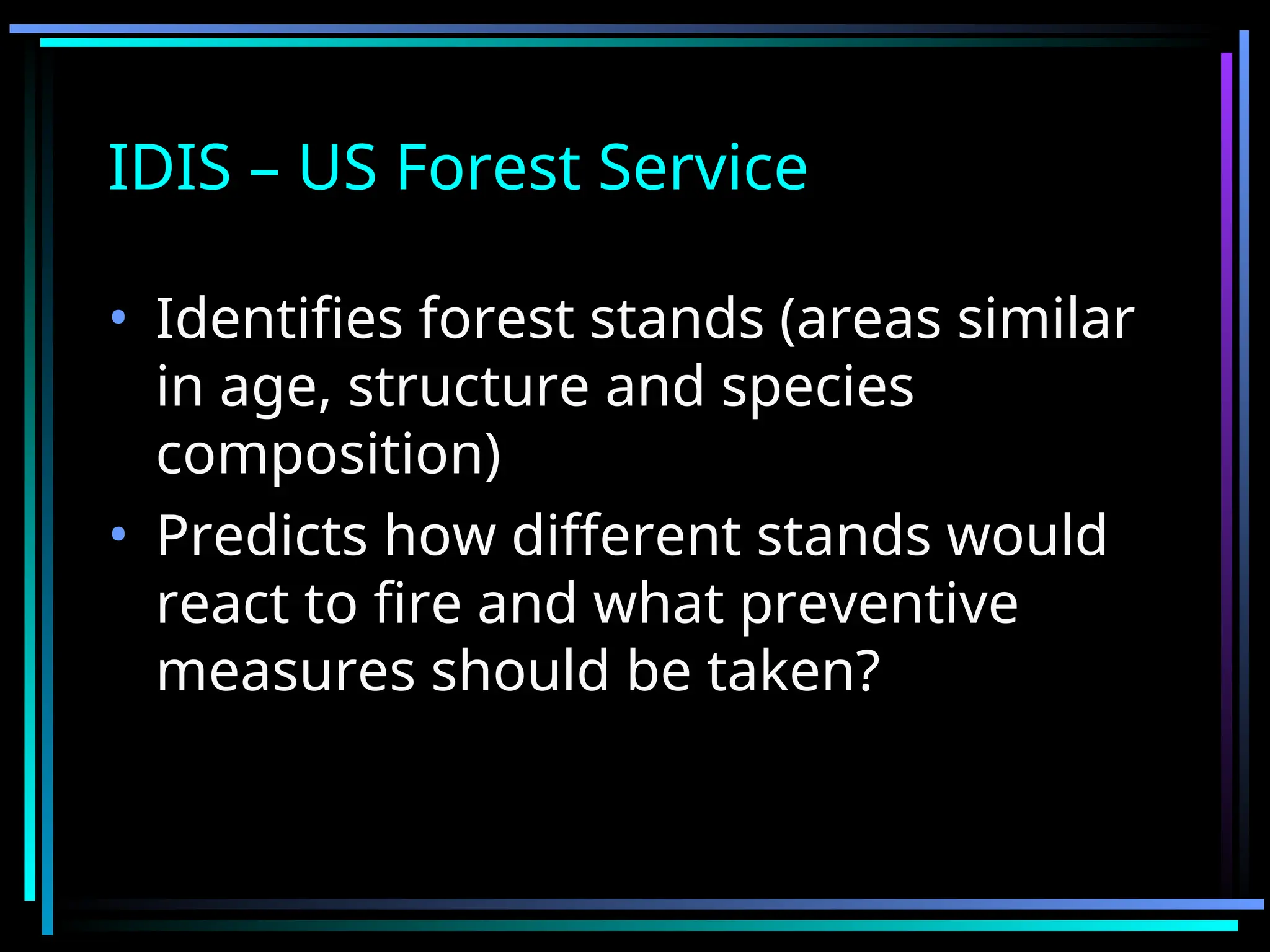 IDIS – US Forest Service

• Identifies forest stands (areas similar in age, structure and species composition)
• Predicts how different stands would react to fire and what preventive measures should be taken?